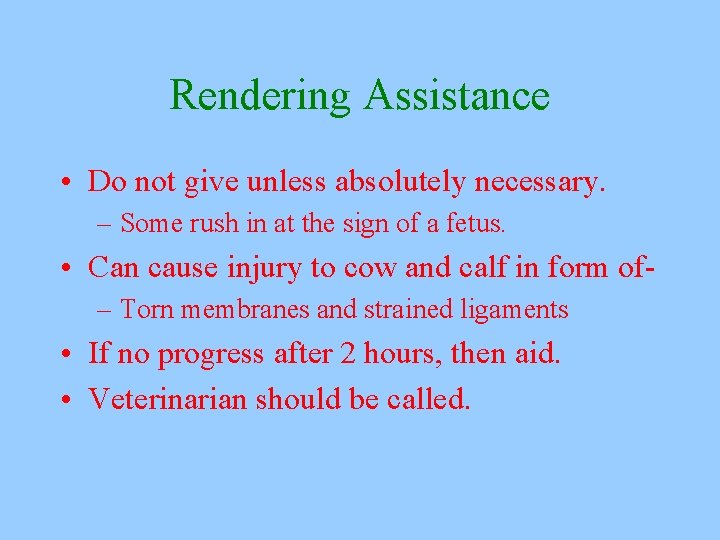 Rendering Assistance

• Do not give unless absolutely necessary.
  – Some rush in at the sign of a fetus.
• Can cause injury to cow and calf in form of-
  – Torn membranes and strained ligaments
• If no progress after 2 hours, then aid.
• Veterinarian should be called.